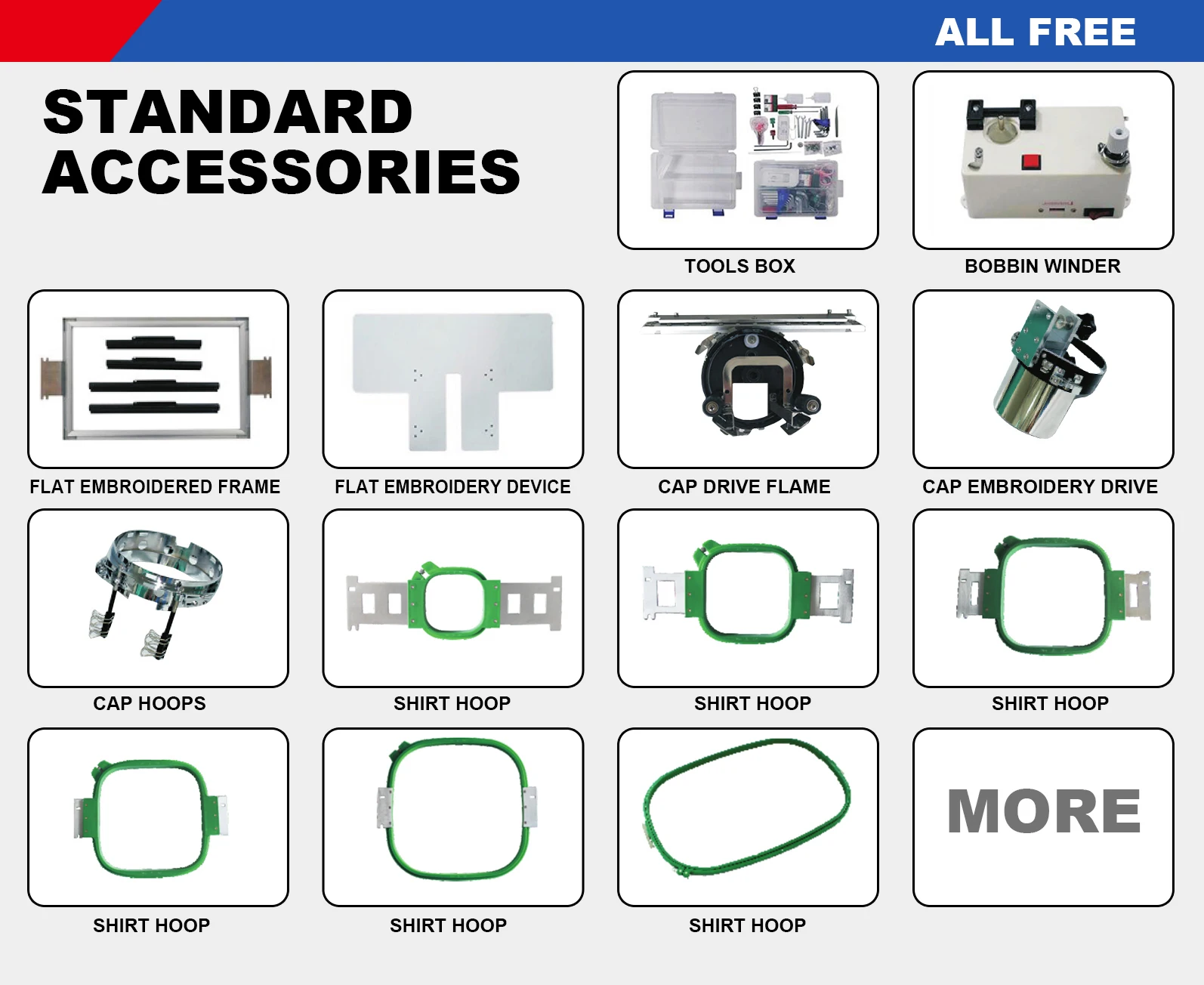 ALL FREE

STANDARD ACCESSORIES

TOOLS BOX

BOBBIN WINDER

FLAT EMBROIDERED FRAME

FLAT EMBROIDERY DEVICE

CAP DRIVE FLAME

CAP EMBROIDERY DRIVE

CAP HOOPS

SHIRT HOOP

SHIRT HOOP

SHIRT HOOP

SHIRT HOOP

SHIRT HOOP

SHIRT HOOP

MORE